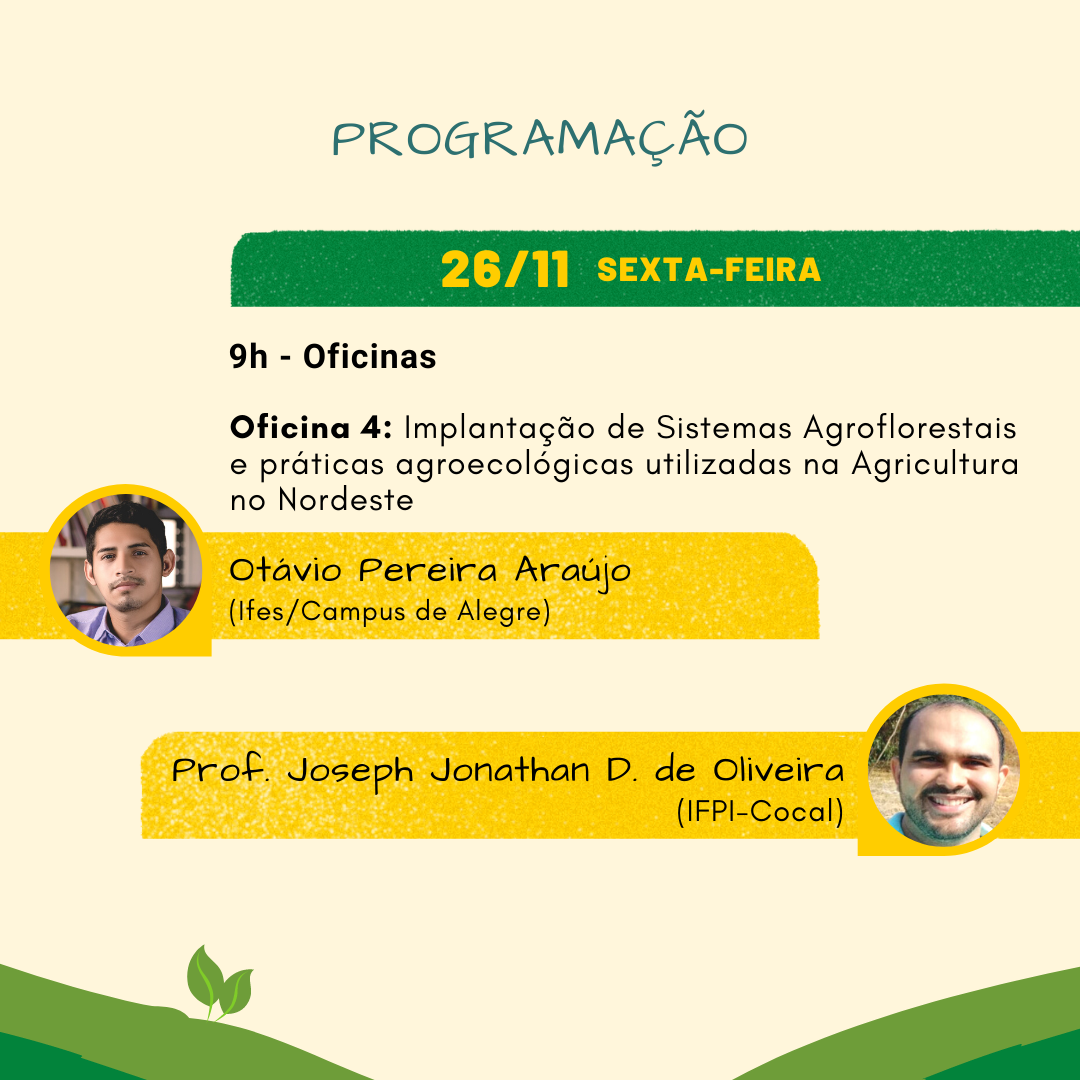 PROGRAMAÇÃO

26/11 SEXTA-FEIRA

9h - Oficinas

Oficina 4: Implantação de Sistemas Agroflorestais e práticas agroecológicas utilizadas na Agricultura no Nordeste

Otávio Pereira Araújo
(Ifes/Campus de Alegre)

Prof. Joseph Jonathan D. de Oliveira
(IFPI-Cocal)